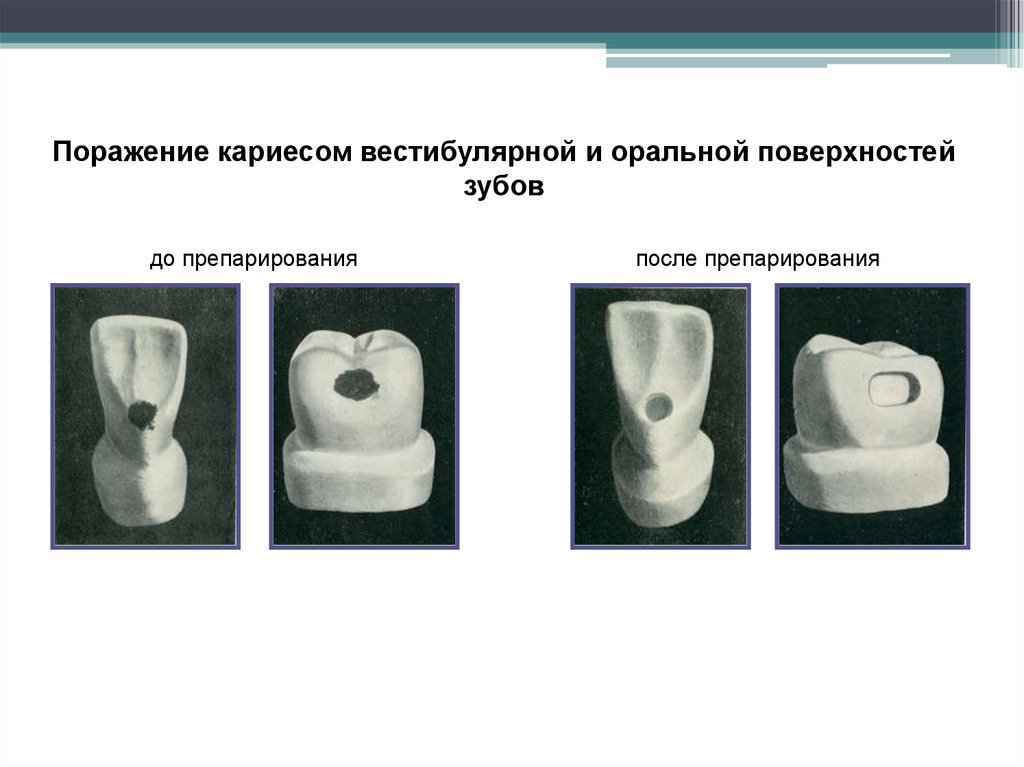 Поражение кариесом вестибулярной и оральной поверхностей зубов

до препарирования

после препарирования